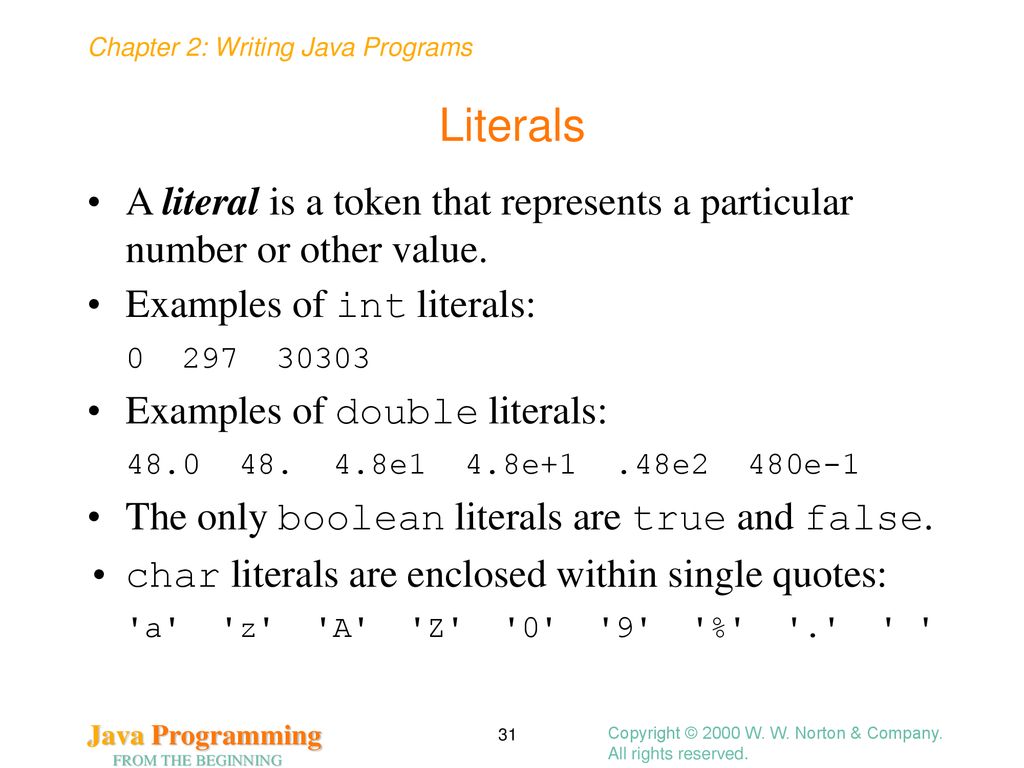 Chapter 2: Writing Java Programs

Literals

• A literal is a token that represents a particular number or other value.

• Examples of int literals:

0 297 30303

• Examples of double literals:

48.0 48. 4.8e1 4.8e+1 .48e2 480e-1

• The only boolean literals are true and false.

• char literals are enclosed within single quotes:

'a' 'z' 'A' 'Z' '0' '9' '%' '.' ' '

Java Programming
FROM THE BEGINNING

31

Copyright © 2000 W. W. Norton & Company.
All rights reserved.